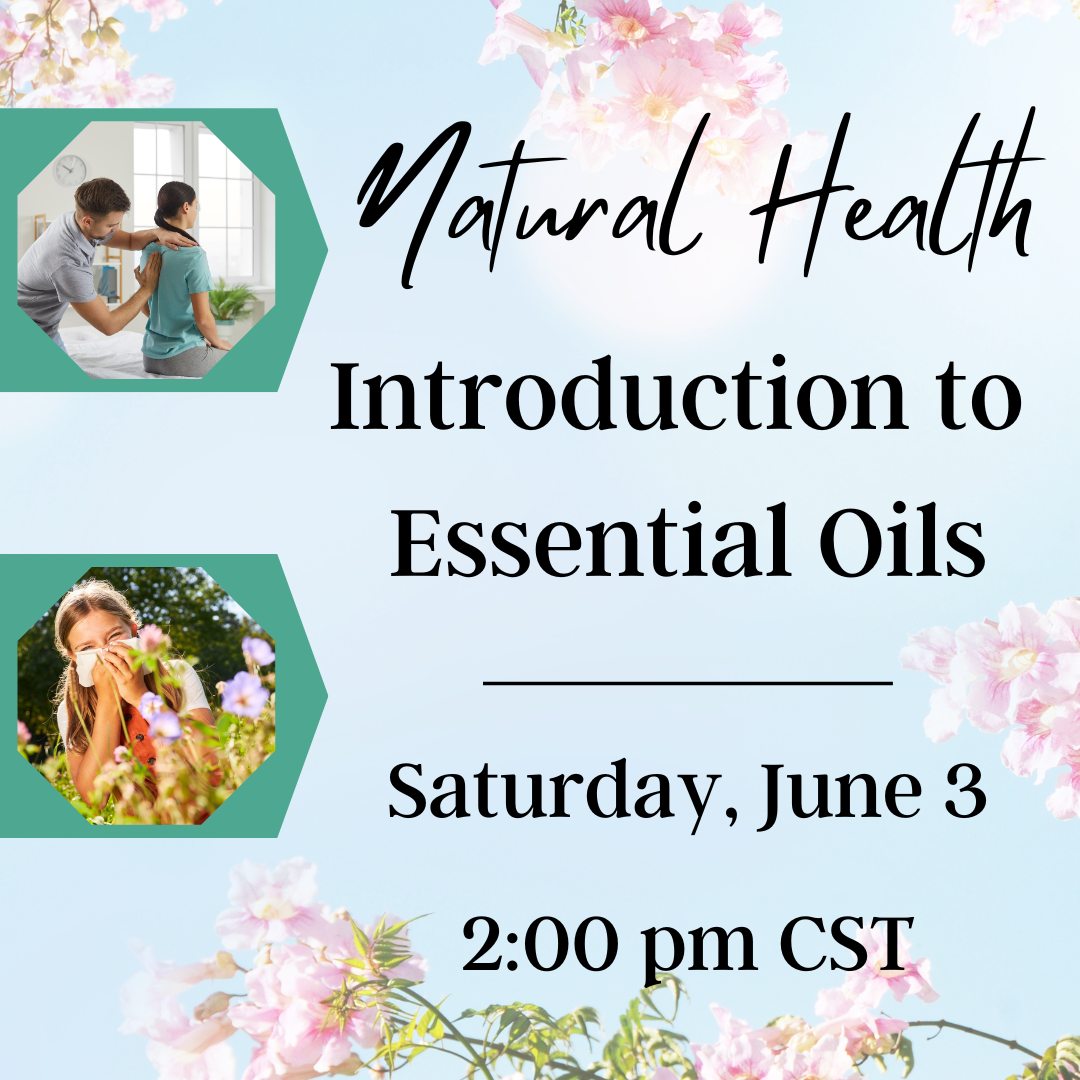 Natural Health

Introduction to Essential Oils

Saturday, June 3

2:00 pm CST